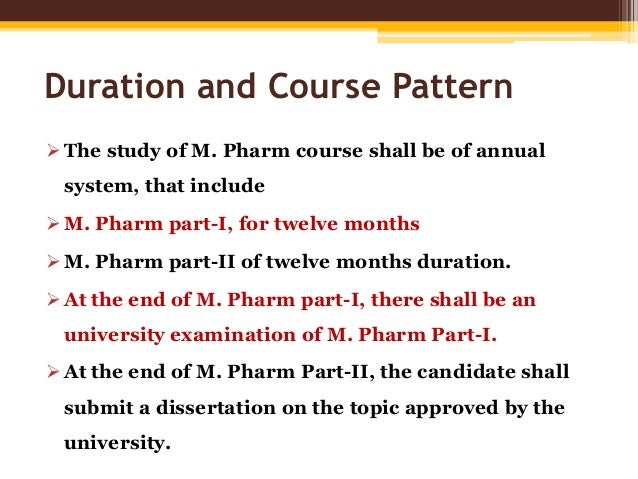 Duration and Course Pattern

➢ The study of M. Pharm course shall be of annual system, that include

➢ M. Pharm part-I, for twelve months

➢ M. Pharm part-II of twelve months duration.

➢ At the end of M. Pharm part-I, there shall be an university examination of M. Pharm Part-I.

➢ At the end of M. Pharm Part-II, the candidate shall submit a dissertation on the topic approved by the university.